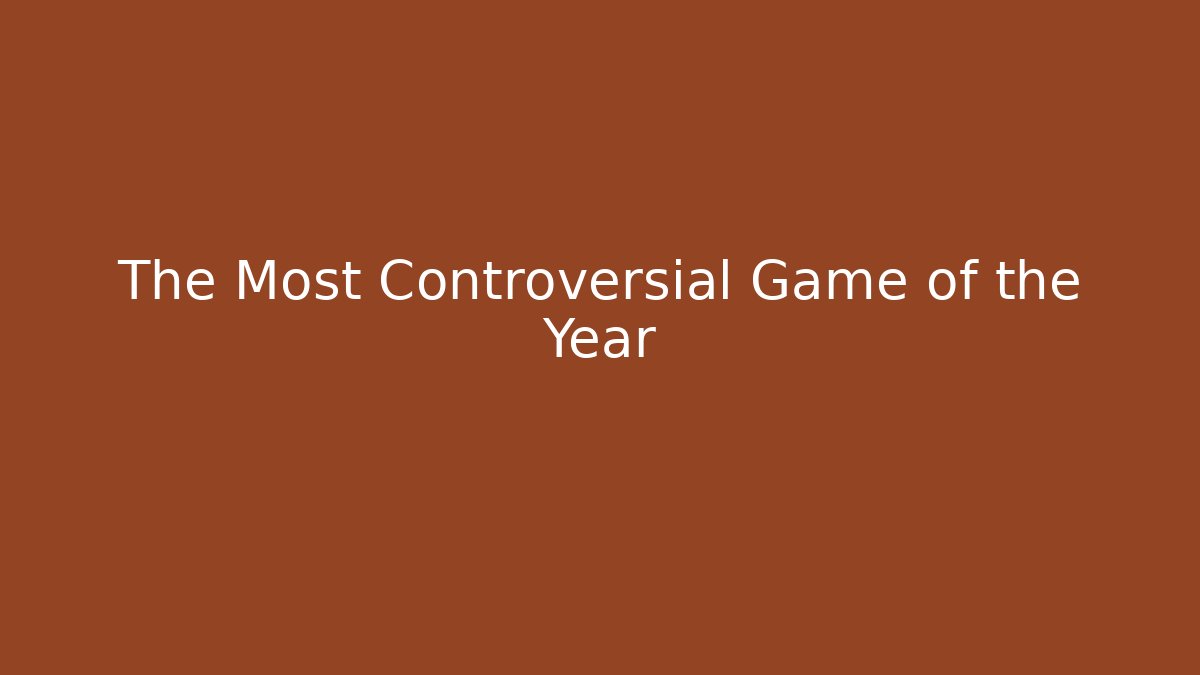 The Most Controversial Game of the Year